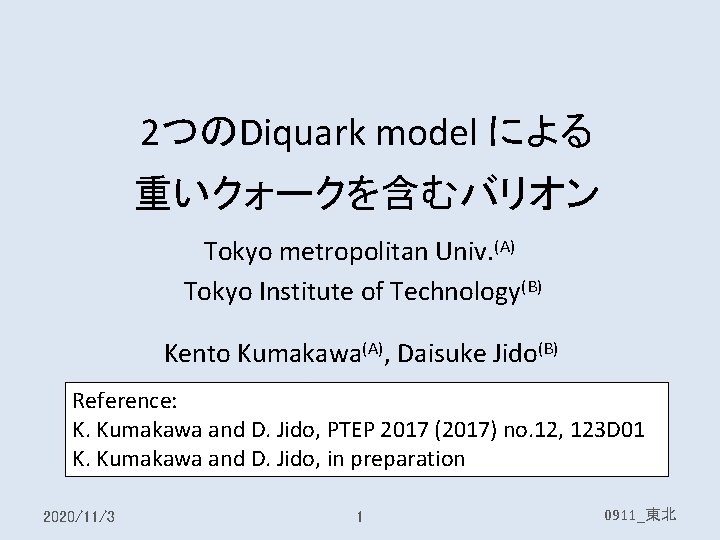 2つのDiquark model による
重いクォークを含むバリオン

Tokyo metropolitan Univ.$^{(A)}$
Tokyo Institute of Technology$^{(B)}$

Kento Kumakawa$^{(A)}$, Daisuke Jido$^{(B)}$

Reference:
K. Kumakawa and D. Jido, PTEP 2017 (2017) no.12, 123D01
K. Kumakawa and D. Jido, in preparation

2020/11/3
1
0911_東北